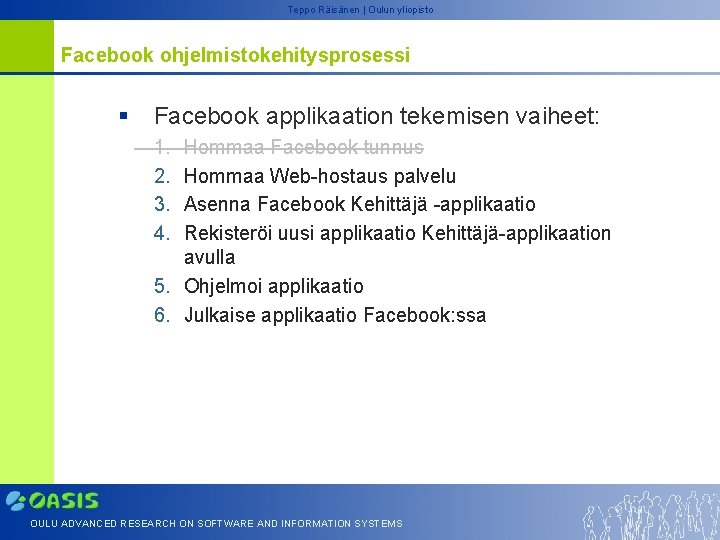 Teppo Räisänen | Oulun yliopisto

Facebook ohjelmistokehitysprosessi

▪ Facebook applikaation tekemisen vaiheet:
1. Hommaa Facebook tunnus
2. Hommaa Web-hostaus palvelu
3. Asenna Facebook Kehittäjä -applikaatio
4. Rekisteröi uusi applikaatio Kehittäjä-applikaation avulla
5. Ohjelmoi applikaatio
6. Julkaise applikaatio Facebook:ssa

OASIS
OULU ADVANCED RESEARCH ON SOFTWARE AND INFORMATION SYSTEMS